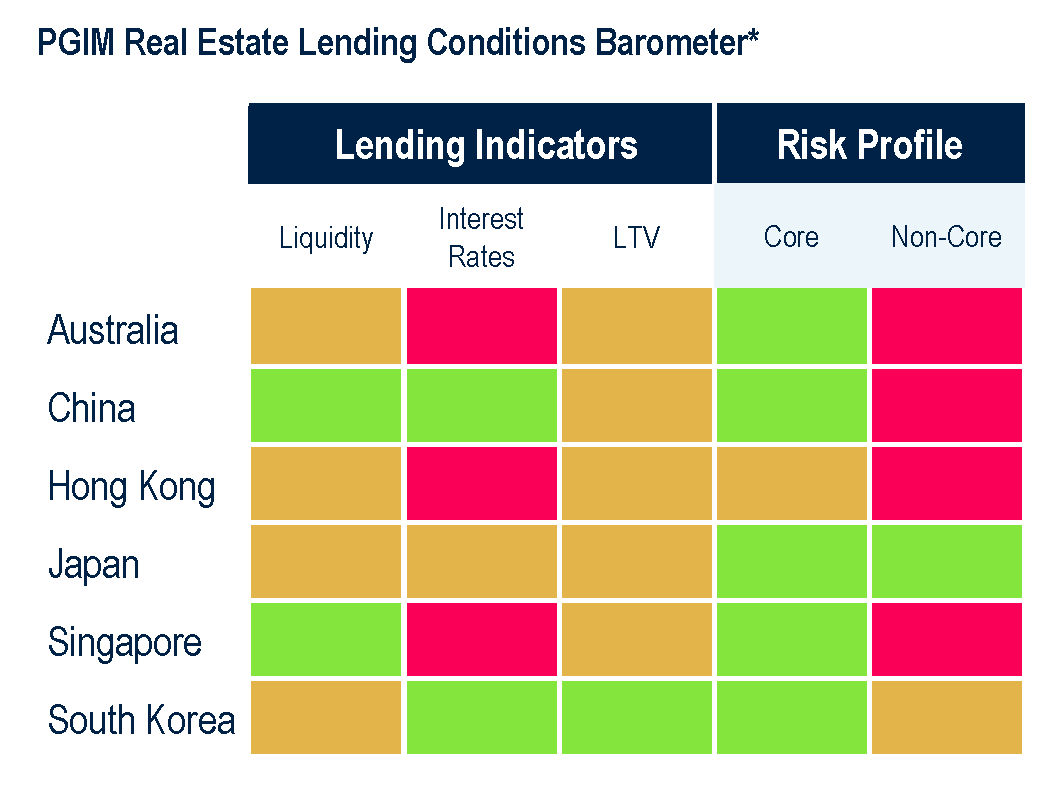 PGIM Real Estate Lending Conditions Barometer*

| | Lending Indicators | | | Risk Profile | |
|---|---|---|---|---|---|
| | Liquidity | Interest Rates | LTV | Core | Non-Core |
| Australia | | | | | |
| China | | | | | |
| Hong Kong | | | | | |
| Japan | | | | | |
| Singapore | | | | | |
| South Korea | | | | | |